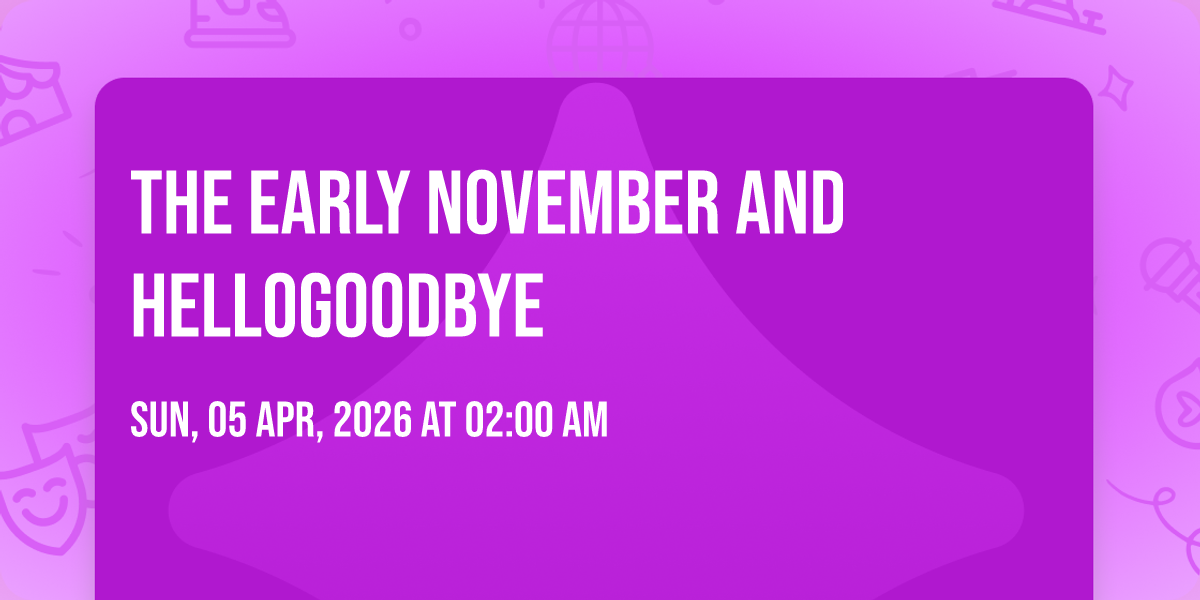 THE EARLY NOVEMBER AND HELLOGOODBYE

SUN, 05 APR, 2026 AT 02:00 AM